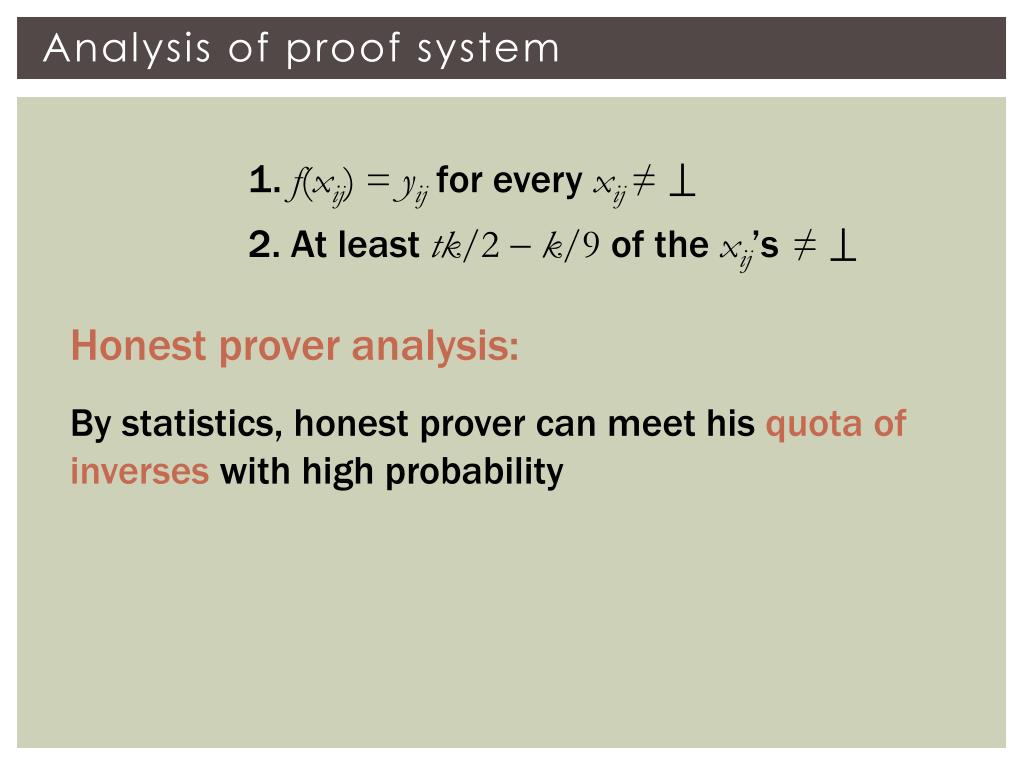 Analysis of proof system

1. $f(x_{ij}) = y_{ij}$ for every $x_{ij} \neq \perp$

2. At least $tk/2 - k/9$ of the $x_{ij}$'s $\neq \perp$

Honest prover analysis:

By statistics, honest prover can meet his quota of inverses with high probability